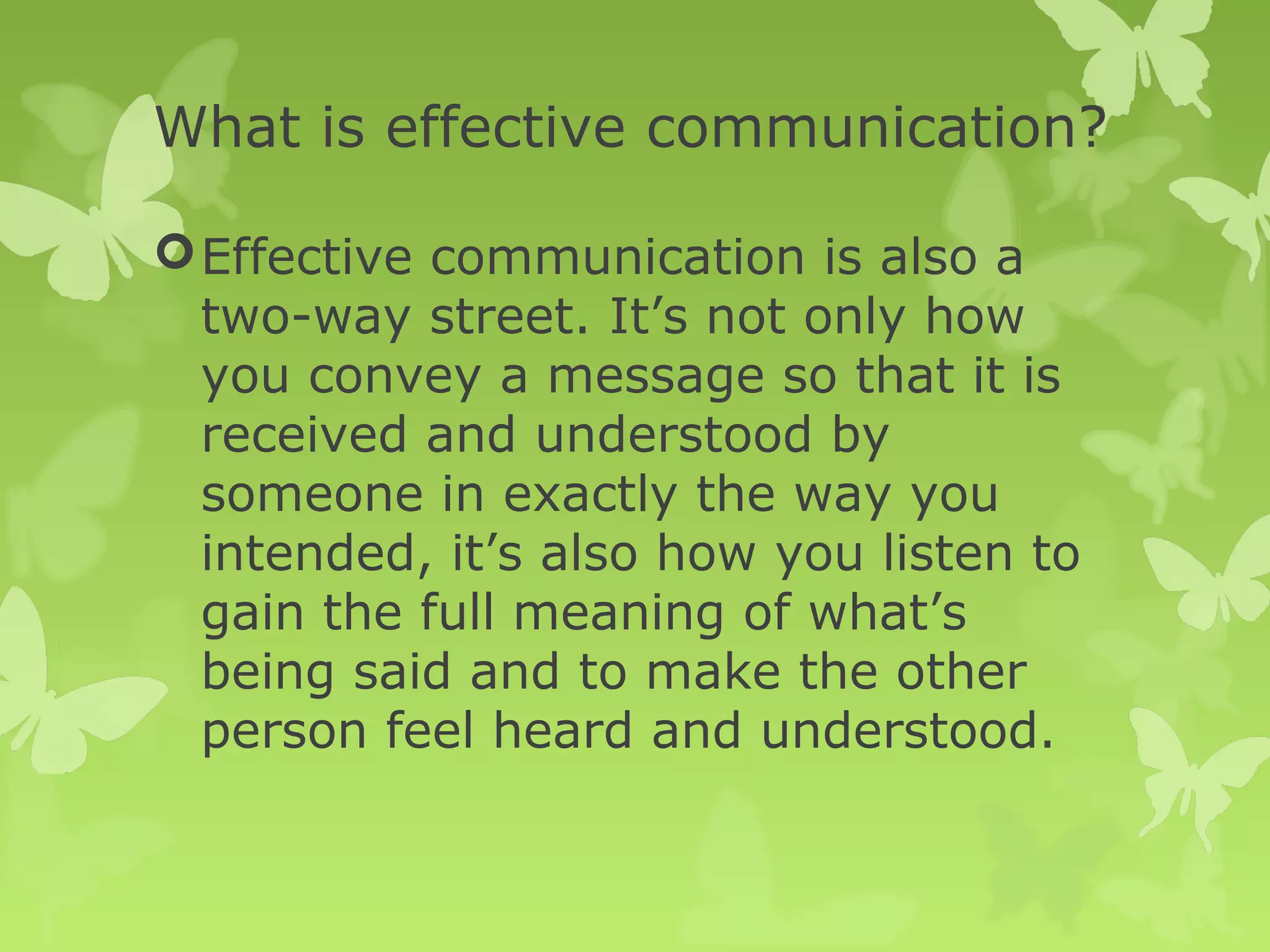 What is effective communication?

Effective communication is also a two-way street. It’s not only how you convey a message so that it is received and understood by someone in exactly the way you intended, it’s also how you listen to gain the full meaning of what’s being said and to make the other person feel heard and understood.